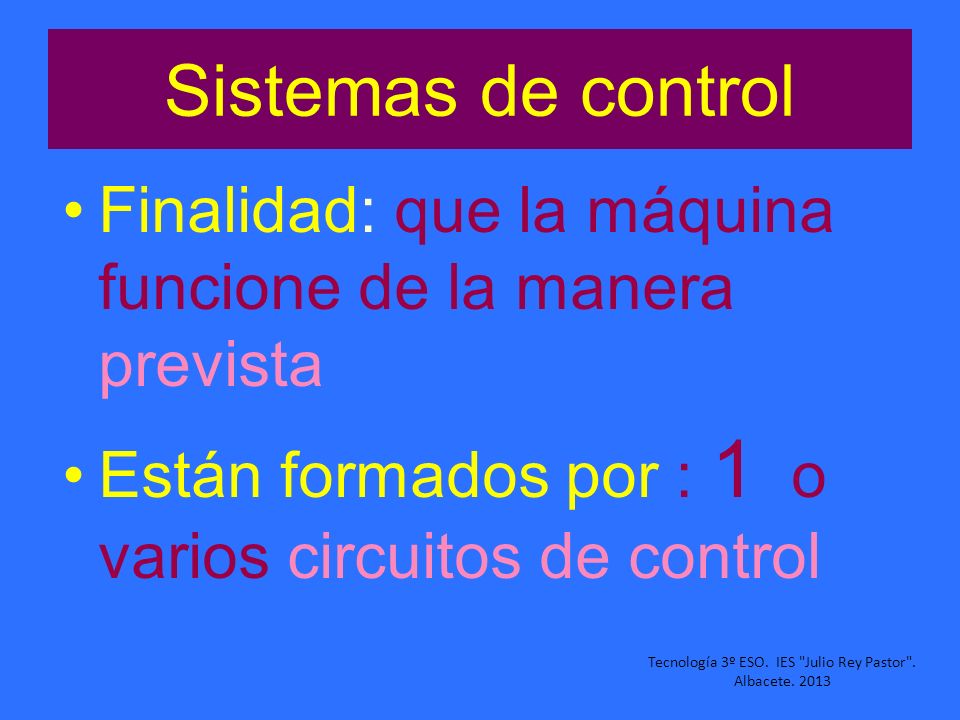 Sistemas de control

• Finalidad: que la máquina funcione de la manera prevista

• Están formados por : 1 o varios circuitos de control

Tecnología 3º ESO. IES "Julio Rey Pastor". Albacete. 2013